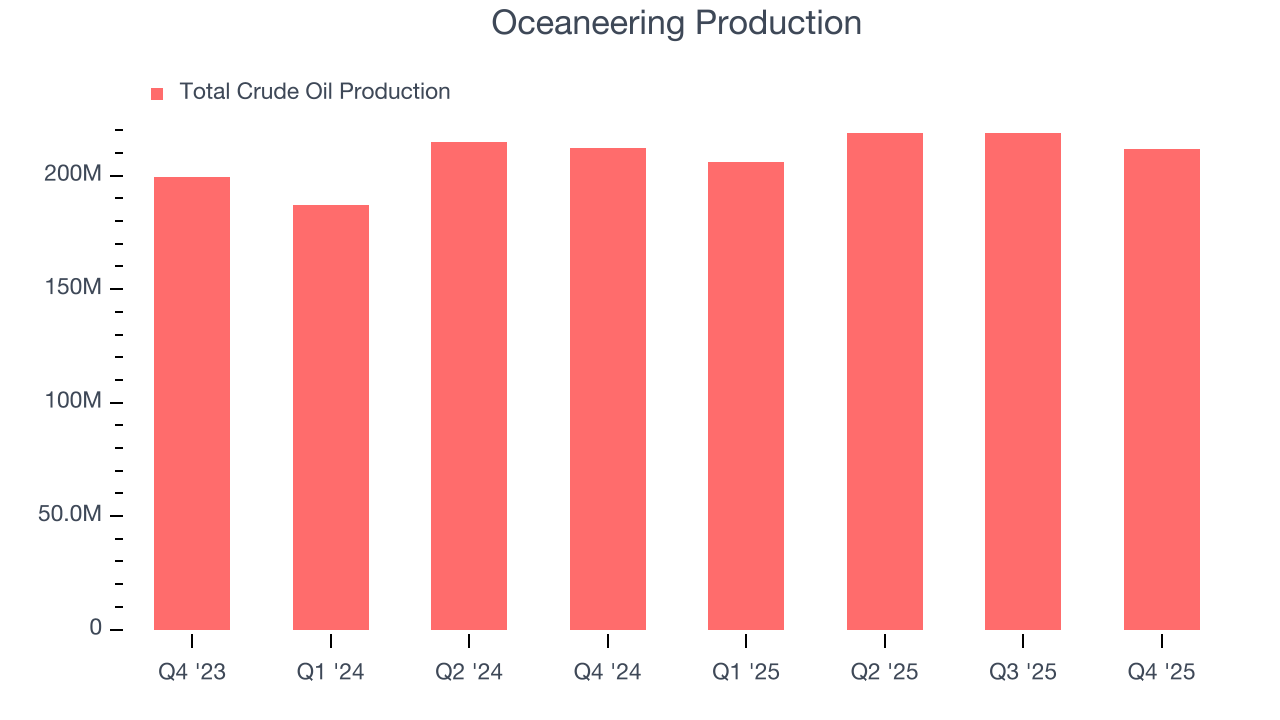 Oceaneering Production

Total Crude Oil Production

200M
150M
100M
50.0M
0

Q4 '23
Q1 '24
Q2 '24
Q4 '24
Q1 '25
Q2 '25
Q3 '25
Q4 '25